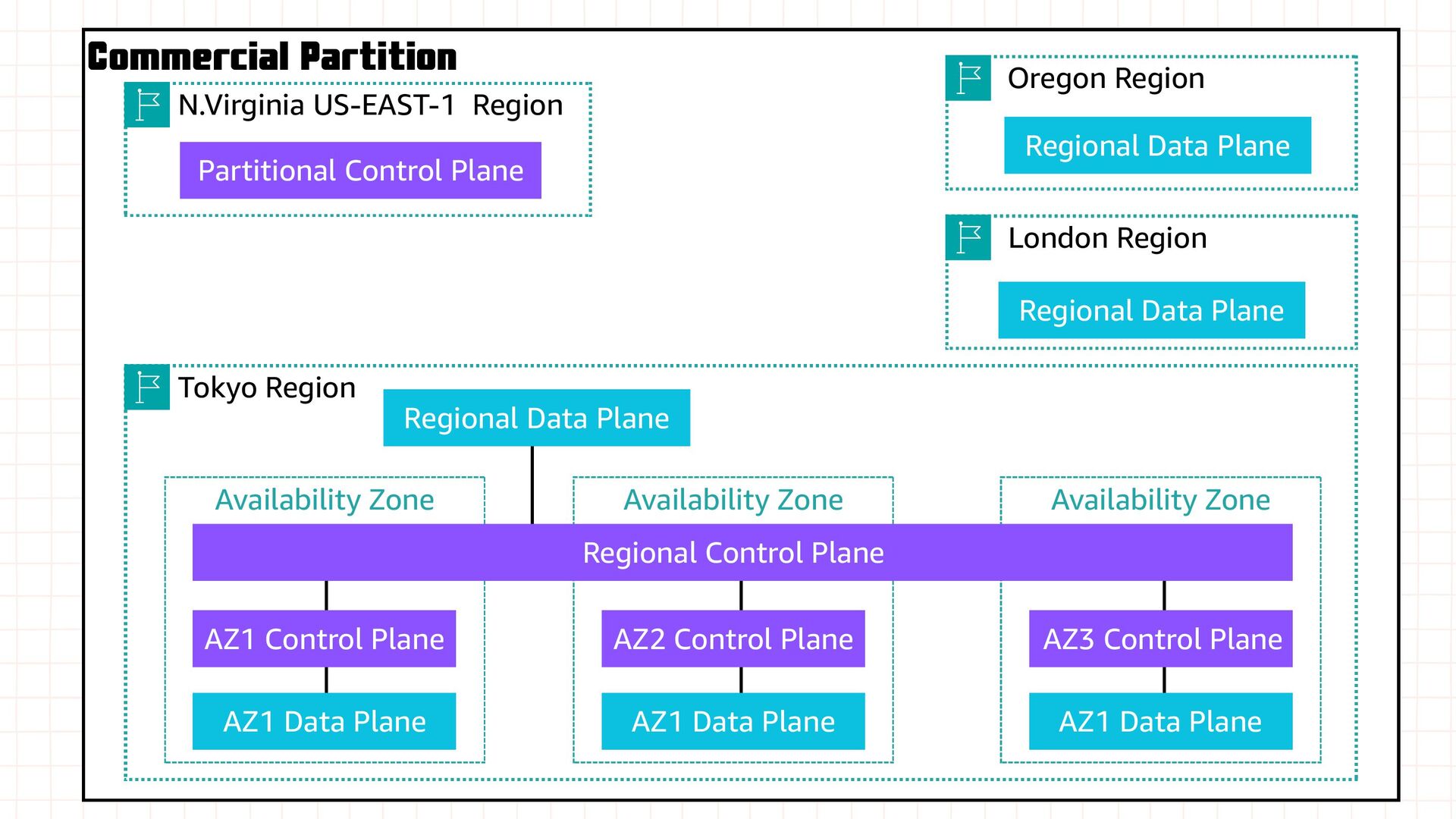 Commercial Partition

N.Virginia US-EAST-1 Region

Partitional Control Plane

Oregon Region

Regional Data Plane

London Region

Regional Data Plane

Tokyo Region

Regional Data Plane

Availability Zone

Availability Zone

Availability Zone

Regional Control Plane

AZ1 Control Plane

AZ1 Data Plane

AZ2 Control Plane

AZ1 Data Plane

AZ3 Control Plane

AZ1 Data Plane